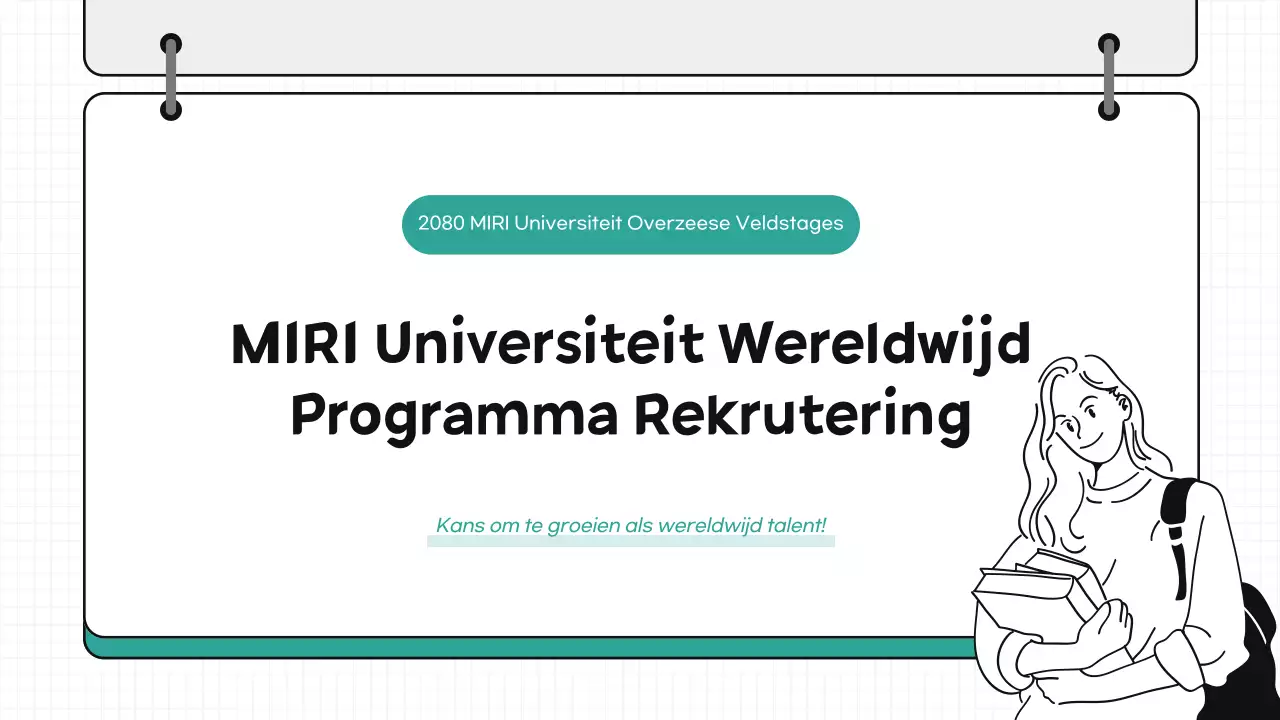 2080 MIRI Universiteit Overzeese Veldstages

MIRI Universiteit Wereldwijd Programma Rekrutering

Kans om te groeien als wereldwijd talent!